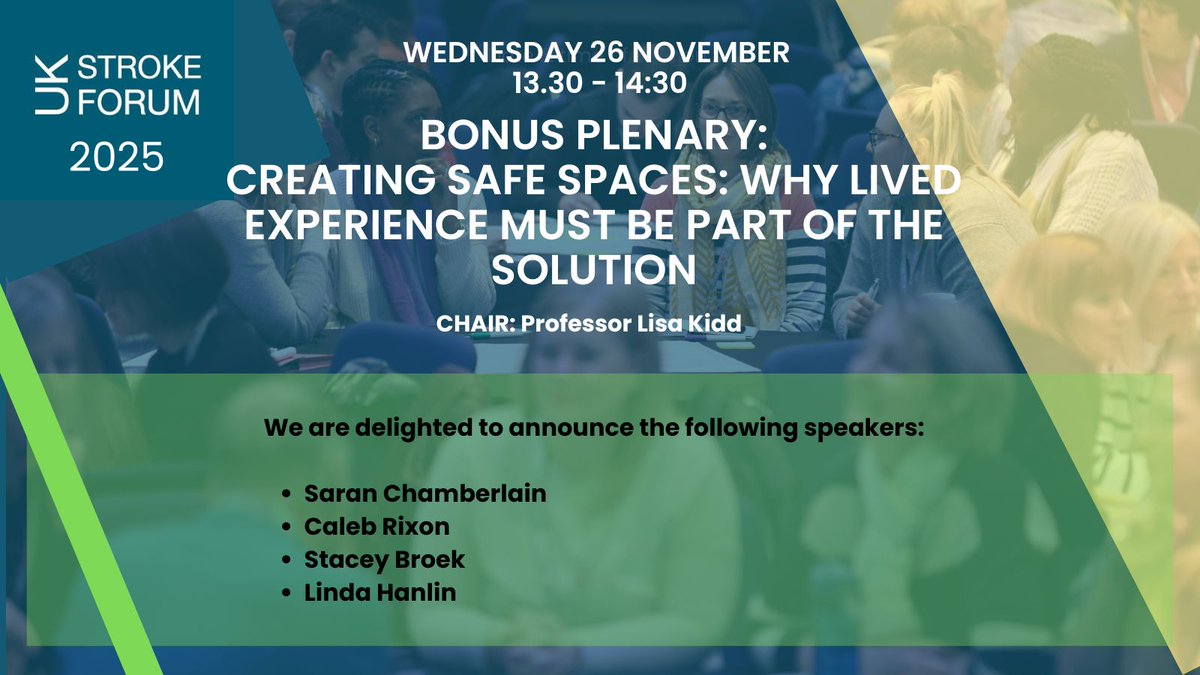 UK STROKE FORUM 2025

WEDNESDAY 26 NOVEMBER
13.30 - 14:30

BONUS PLENARY: CREATING SAFE SPACES: WHY LIVED EXPERIENCE MUST BE PART OF THE SOLUTION

CHAIR: Professor Lisa Kidd

We are delighted to announce the following speakers:

- Saran Chamberlain
- Caleb Rixon
- Stacey Broek
- Linda Hanlin